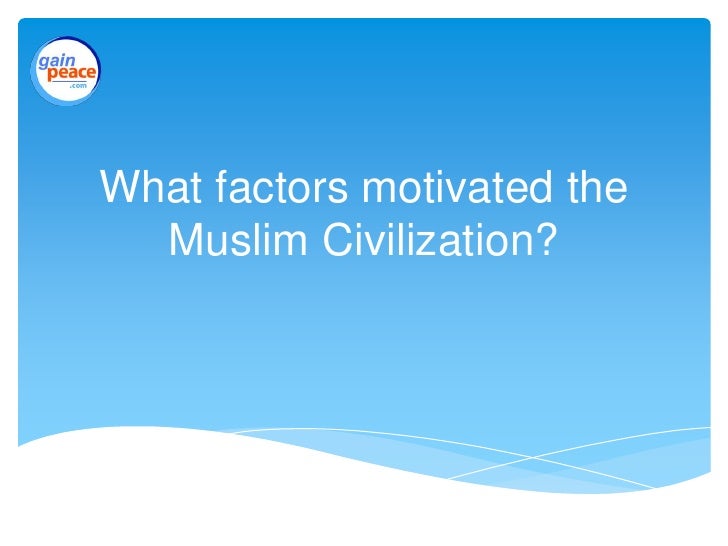 gain peace .com

What factors motivated the Muslim Civilization?